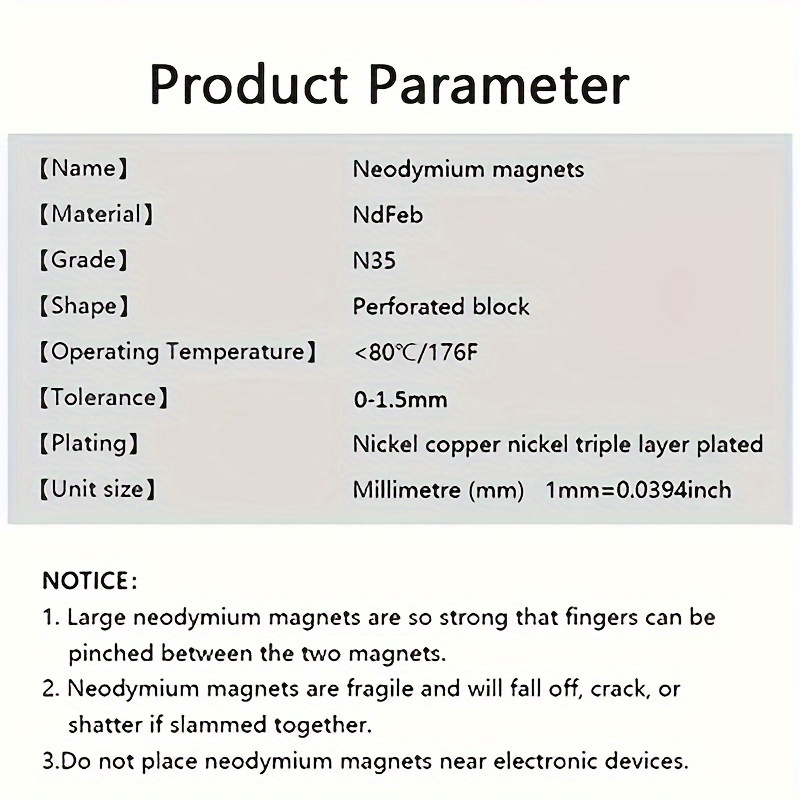 Product Parameter

| 【Name】 | Neodymium magnets |
|---|---|
| 【Material】 | NdFeb |
| 【Grade】 | N35 |
| 【Shape】 | Perforated block |
| 【Operating Temperature】 | <80℃/176F |
| 【Tolerance】 | 0-1.5mm |
| 【Plating】 | Nickel copper nickel triple layer plated |
| 【Unit size】 | Millimetre (mm) 1mm=0.0394inch |

NOTICE:
1. Large neodymium magnets are so strong that fingers can be pinched between the two magnets.
2. Neodymium magnets are fragile and will fall off, crack, or shatter if slammed together.
3.Do not place neodymium magnets near electronic devices.